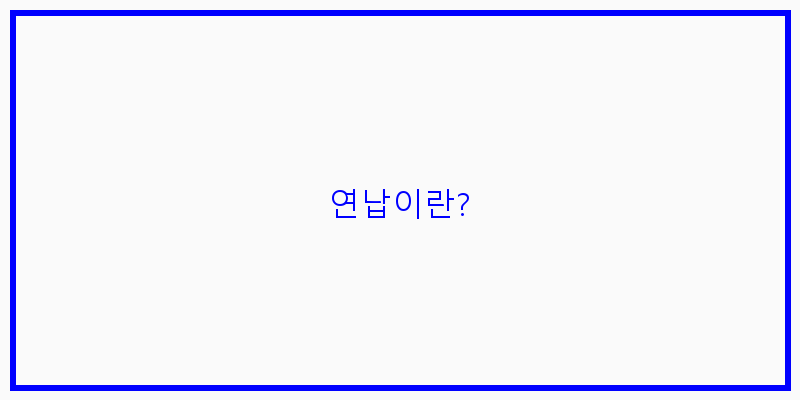 연납이란?